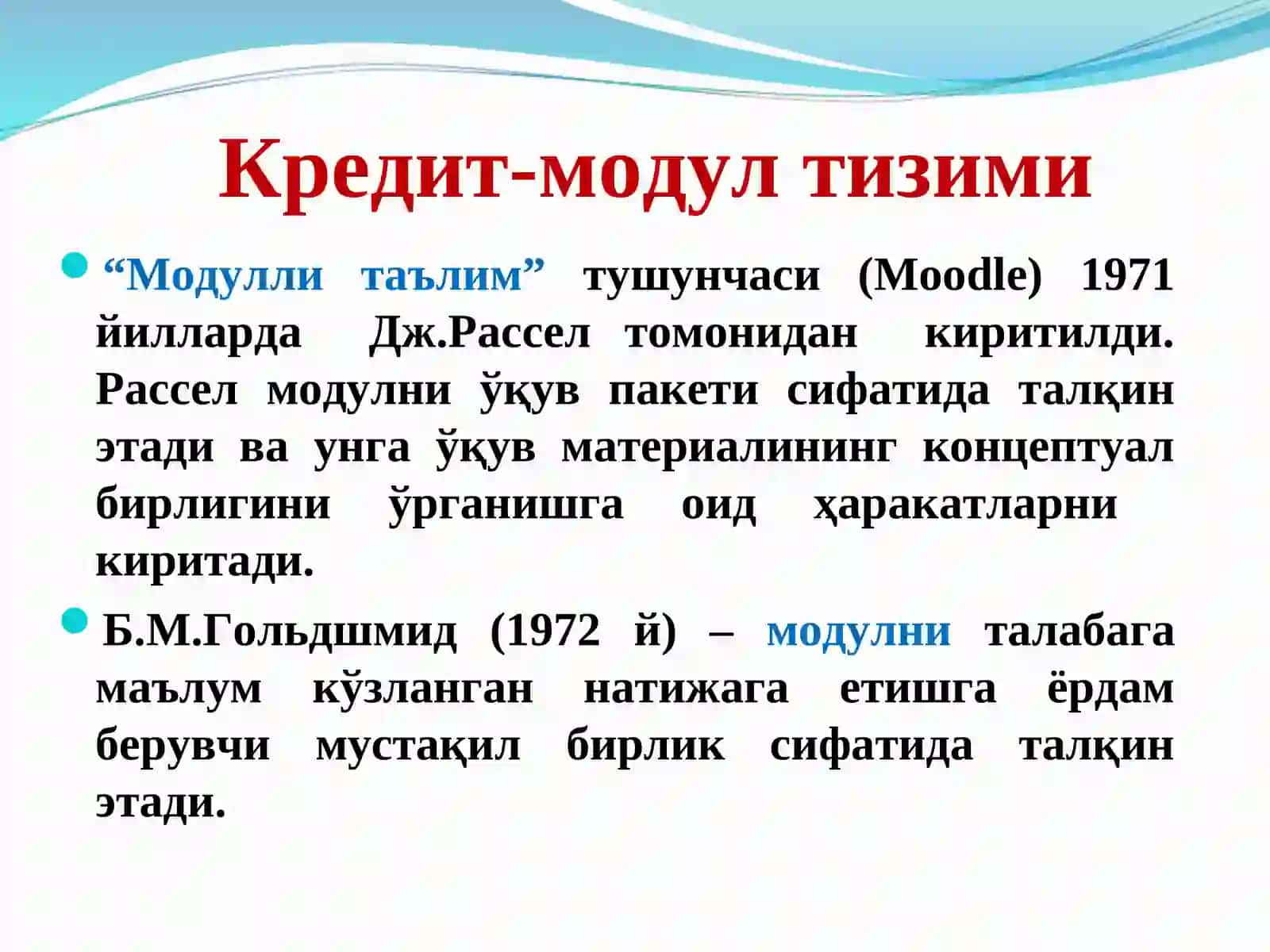 Кредит-модул тизими

“Модулли таълим” тушунчаси (Moodle) 1971 йилларда Дж.Рассел томонидан киритилди. Рассел модулни ўқув пакети сифатида талқин этади ва унга ўқув материалининг концептуал бирлигини ўрганишга оид ҳаракатларни киритади.

Б.М.Гольдшмид (1972 й) – модулни талабага маълум кўзланган натижага етишга ёрдам берувчи мустақил бирлик сифатида талқин этади.